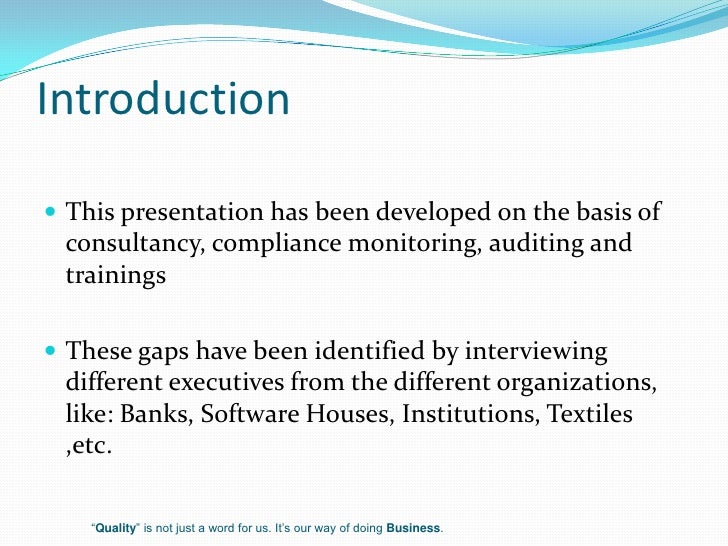 Introduction

This presentation has been developed on the basis of consultancy, compliance monitoring, auditing and trainings

These gaps have been identified by interviewing different executives from the different organizations, like: Banks, Software Houses, Institutions, Textiles ,etc.

"Quality" is not just a word for us. It's our way of doing Business.